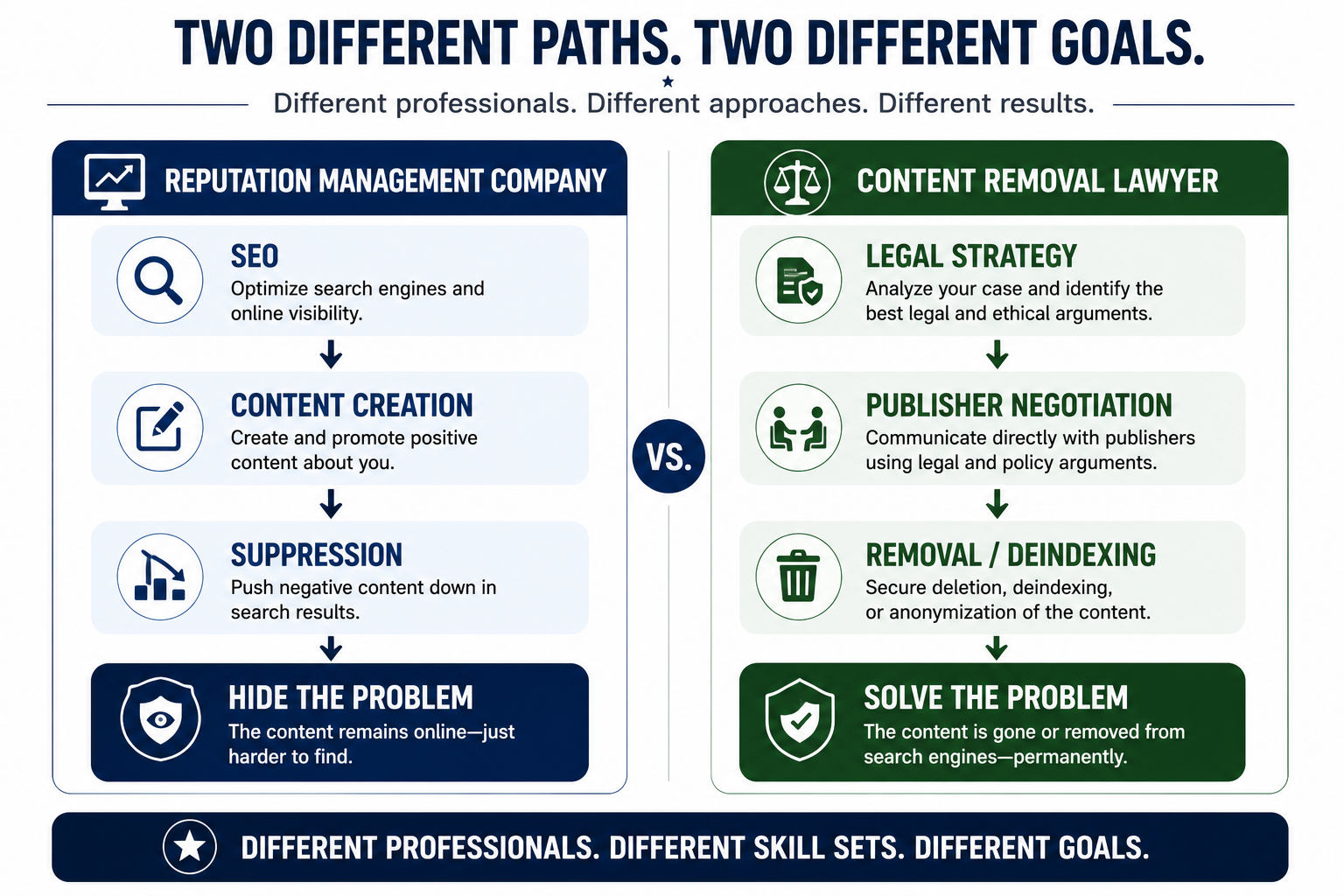 TWO DIFFERENT PATHS. TWO DIFFERENT GOALS.

Different professionals. Different approaches. Different results.

REPUTATION MANAGEMENT COMPANY

SEO
Optimize search engines and online visibility.

CONTENT CREATION
Create and promote positive content about you.

SUPPRESSION
Push negative content down in search results.

HIDE THE PROBLEM
The content remains online—just harder to find.

VS.

CONTENT REMOVAL LAWYER

LEGAL STRATEGY
Analyze your case and identify the best legal and ethical arguments.

PUBLISHER NEGOTIATION
Communicate directly with publishers using legal and policy arguments.

REMOVAL / DEINDEXING
Secure deletion, deindexing, or anonymization of the content.

SOLVE THE PROBLEM
The content is gone or removed from search engines—permanently.

DIFFERENT PROFESSIONALS. DIFFERENT SKILL SETS. DIFFERENT GOALS.